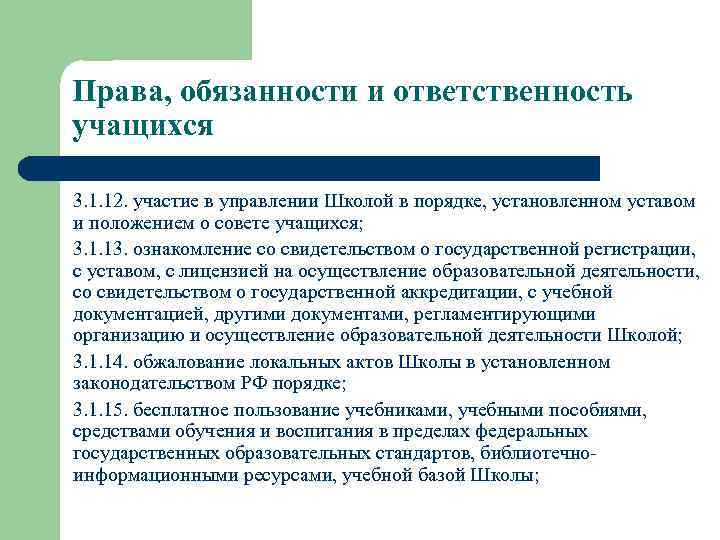 Права, обязанности и ответственность учащихся

3.1.12. участие в управлении Школой в порядке, установленном уставом и положением о совете учащихся;

3.1.13. ознакомление со свидетельством о государственной регистрации, с уставом, с лицензией на осуществление образовательной деятельности, со свидетельством о государственной аккредитации, с учебной документацией, другими документами, регламентирующими организацию и осуществление образовательной деятельности Школой;

3.1.14. обжалование локальных актов Школы в установленном законодательством РФ порядке;

3.1.15. бесплатное пользование учебниками, учебными пособиями, средствами обучения и воспитания в пределах федеральных государственных образовательных стандартов, библиотечно-информационными ресурсами, учебной базой Школы;